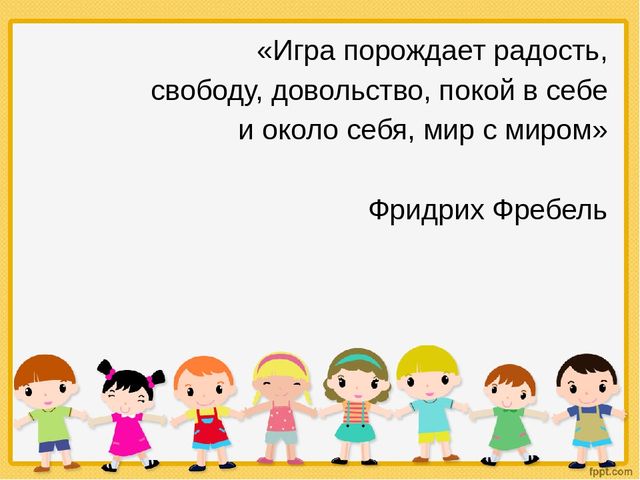 «Игра порождает радость, свободу, довольство, покой в себе и около себя, мир с миром»

Фридрих Фребель

fppt.com